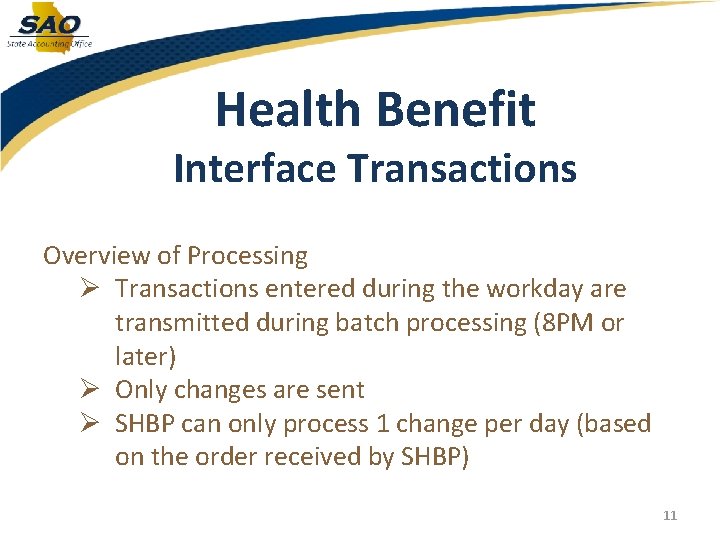 SAO
State Accounting Office

Health Benefit
Interface Transactions

Overview of Processing
➢ Transactions entered during the workday are transmitted during batch processing (8PM or later)
➢ Only changes are sent
➢ SHBP can only process 1 change per day (based on the order received by SHBP)

11